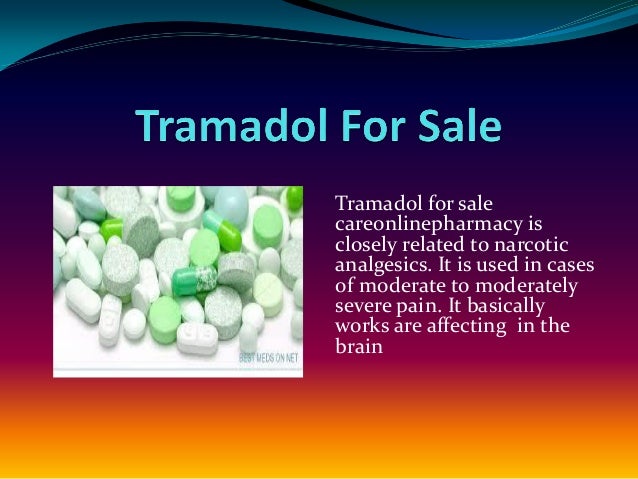 Tramadol For Sale

BEST MEDS ON NET

Tramadol for sale careonlinepharmacy is closely related to narcotic analgesics. It is used in cases of moderate to moderately severe pain. It basically works are affecting in the brain